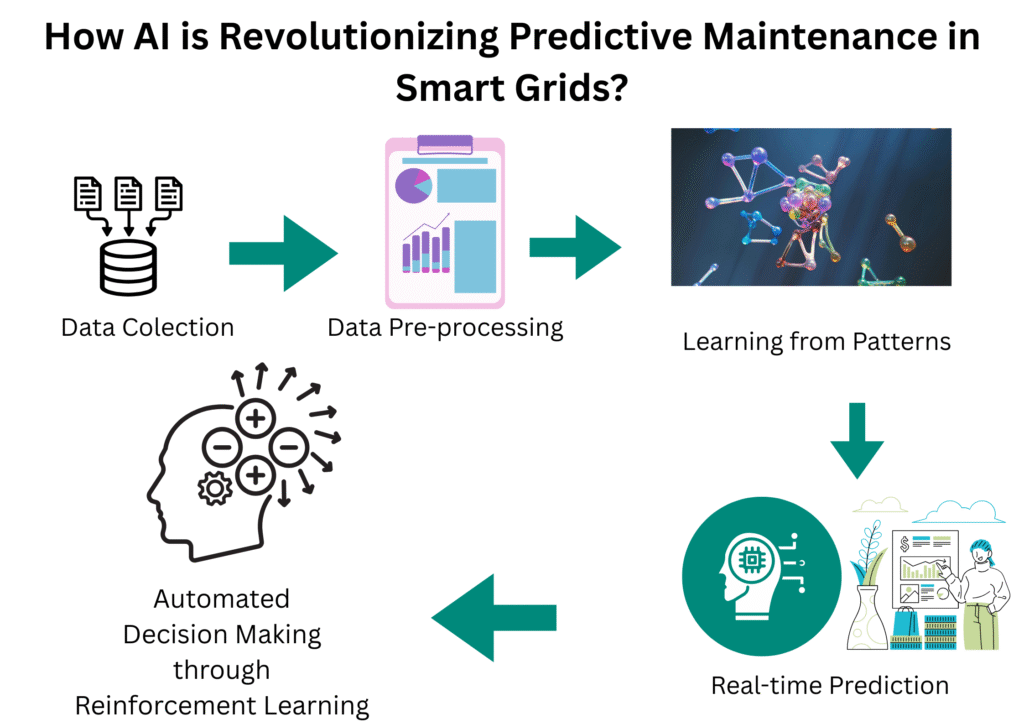 How AI is Revolutionizing Predictive Maintenance in Smart Grids?

Data Colection

Data Pre-processing

Learning from Patterns

Real-time Prediction

Automated Decision Making through Reinforcement Learning